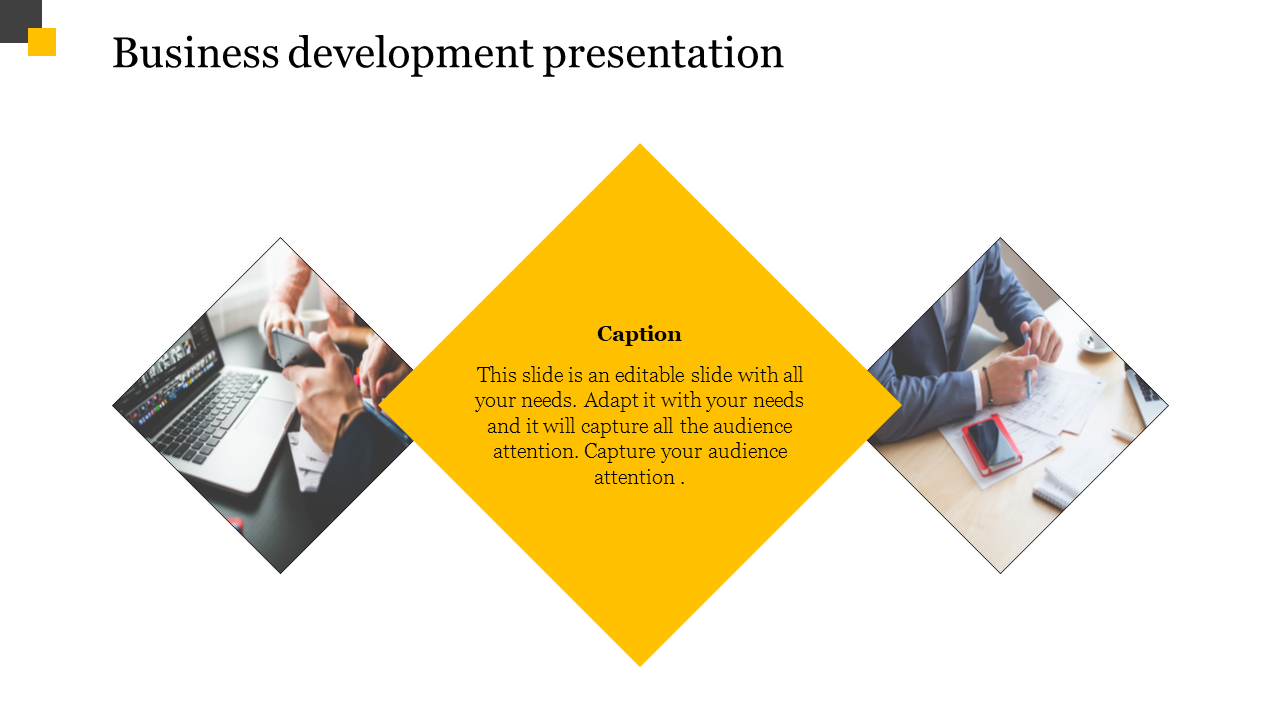 Business development presentation

Caption

This slide is an editable slide with all your needs. Adapt it with your needs and it will capture all the audience attention. Capture your audience attention .